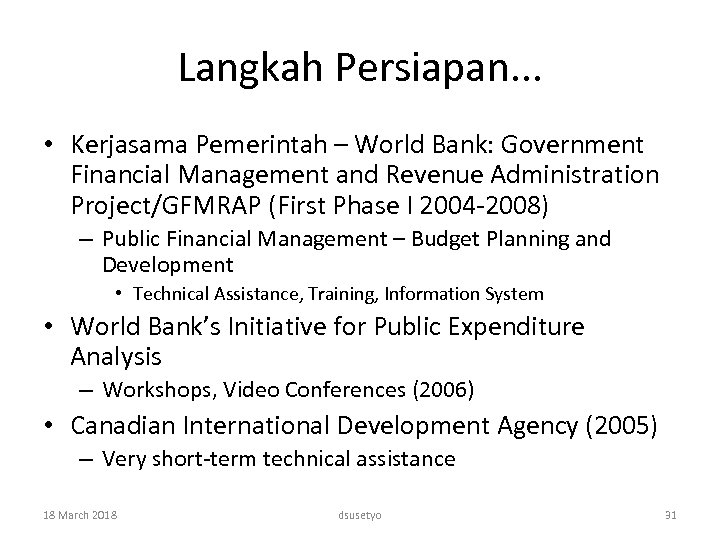 Langkah Persiapan...

• Kerjasama Pemerintah – World Bank: Government Financial Management and Revenue Administration Project/GFMRAP (First Phase I 2004-2008)
– Public Financial Management – Budget Planning and Development
• Technical Assistance, Training, Information System

• World Bank's Initiative for Public Expenditure Analysis
– Workshops, Video Conferences (2006)

• Canadian International Development Agency (2005)
– Very short-term technical assistance

18 March 2018
dsusetyo
31